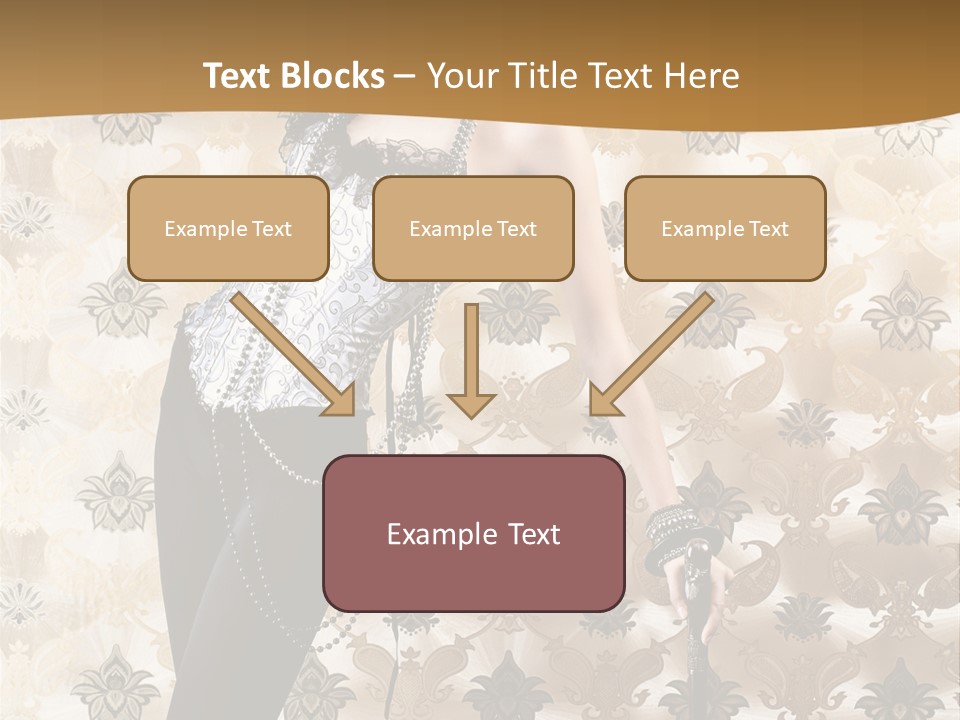 Text Blocks – Your Title Text Here

Example Text

Example Text

Example Text

Example Text